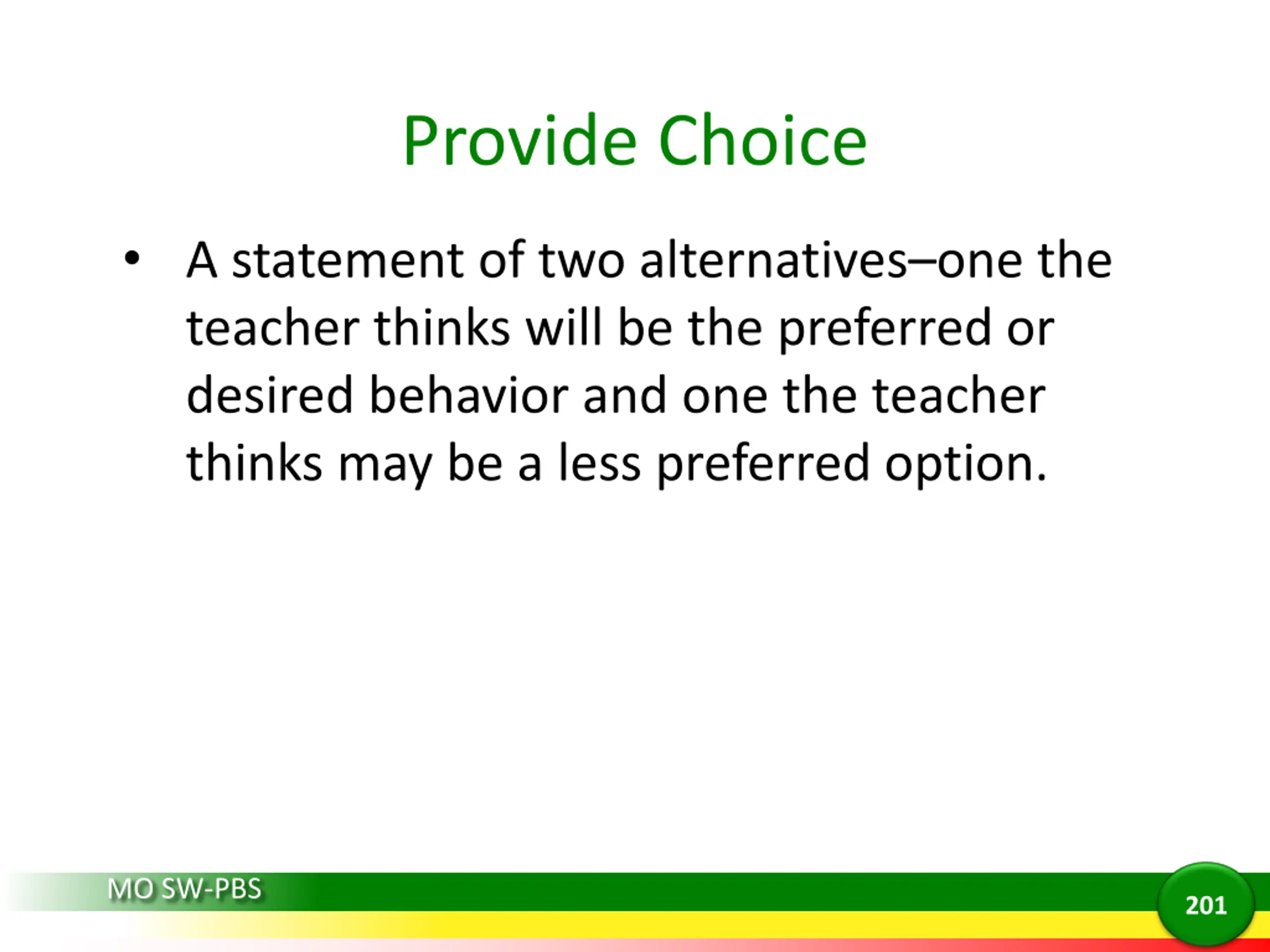 Provide Choice

• A statement of two alternatives–one the teacher thinks will be the preferred or desired behavior and one the teacher thinks may be a less preferred option.

MO SW-PBS

201